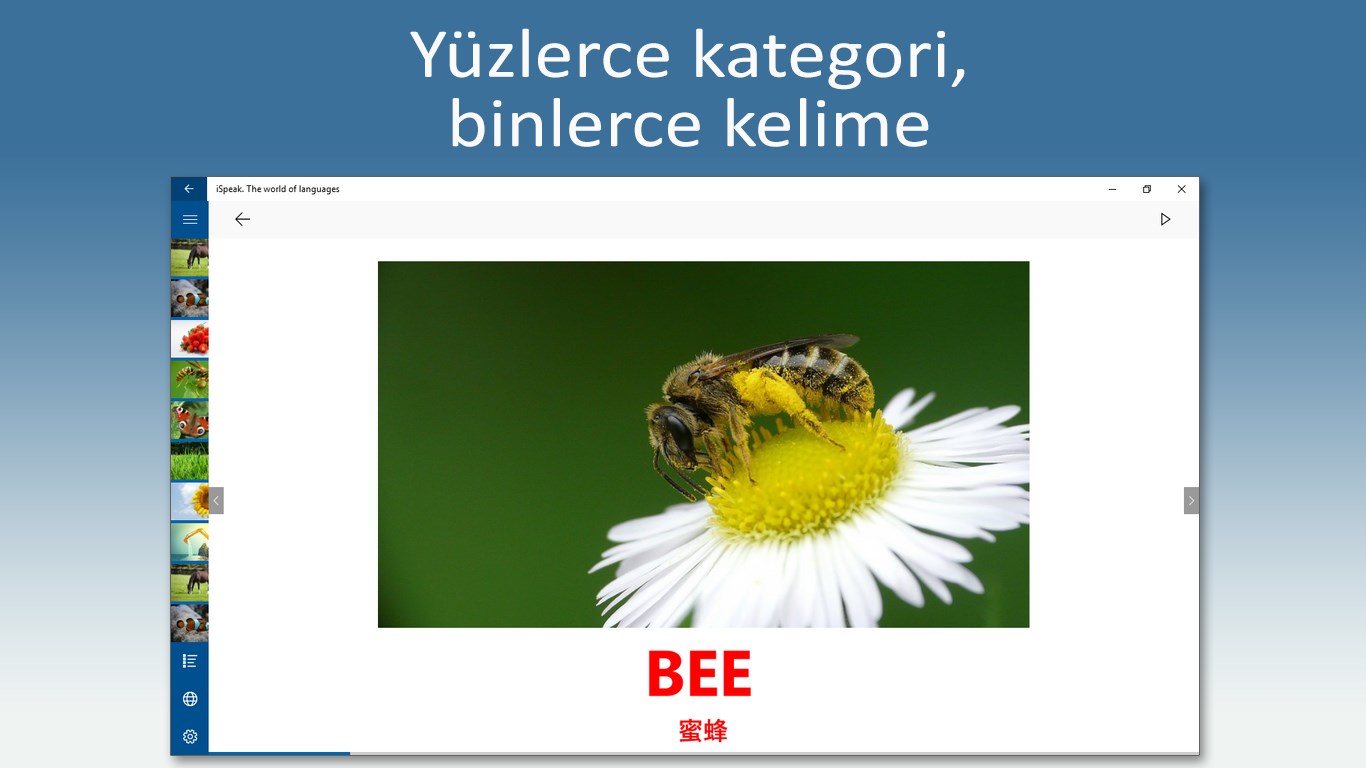 Yüzlerce kategori, binlerce kelime

iSpeak. The world of languages

BEE

蜜蜂